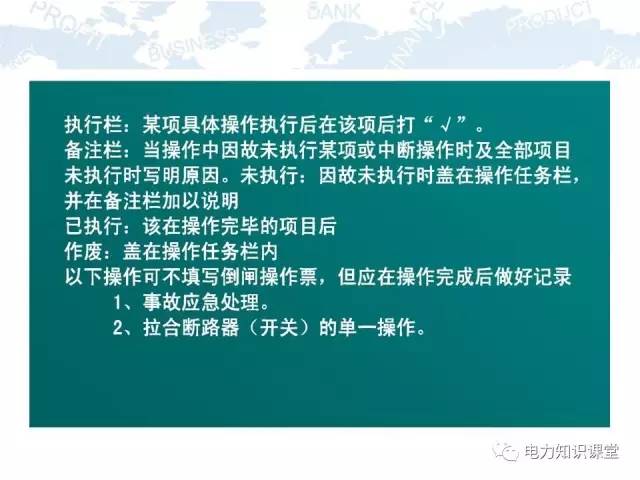 PROFIT BUSINESS BANK FINANCE PRODUCT

执行栏：某项具体操作执行后在该项后打“√”。
备注栏：当操作中因故未执行某项或中断操作时及全部项目未执行时写明原因。未执行：因故未执行时盖在操作任务栏，并在备注栏加以说明
已执行：该在操作完毕的项目后
作废：盖在操作任务栏内
以下操作可不填写倒闸操作票，但应在操作完成后做好记录
1、事故应急处理。
2、拉合断路器（开关）的单一操作。

电力知识课堂